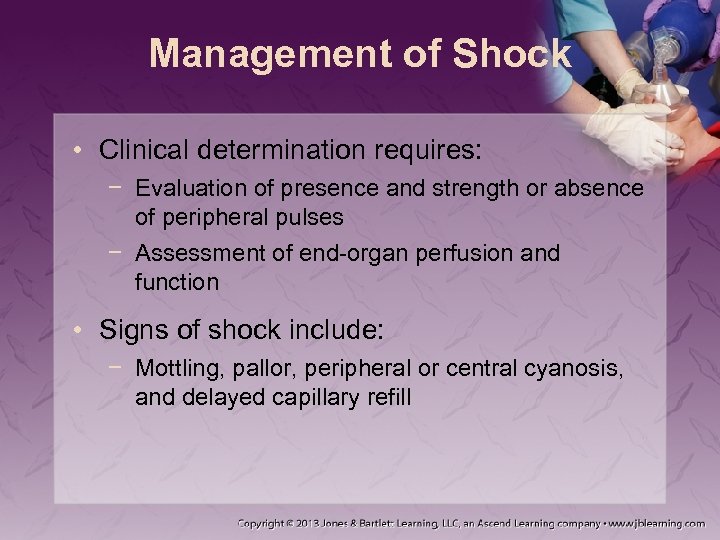 Management of Shock

• Clinical determination requires:
 − Evaluation of presence and strength or absence of peripheral pulses
 − Assessment of end-organ perfusion and function

• Signs of shock include:
 − Mottling, pallor, peripheral or central cyanosis, and delayed capillary refill

Copyright © 2013 Jones & Bartlett Learning, LLC, an Ascend Learning company • www.jblearning.com